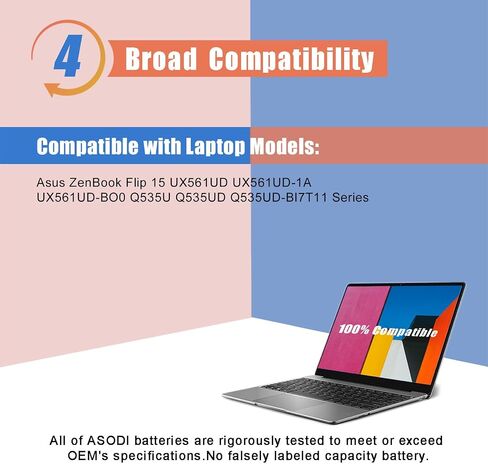 4 Broad Compatibility

Compatible with Laptop Models:

Asus ZenBook Flip 15 UX561UD UX561UD-1A UX561UD-BO0 Q535U Q535UD Q535UD-BI7T11 Series

100% Compatible

All of ASODI batteries are rigorously tested to meet or exceed OEM's specifications.No falsely labeled capacity battery.